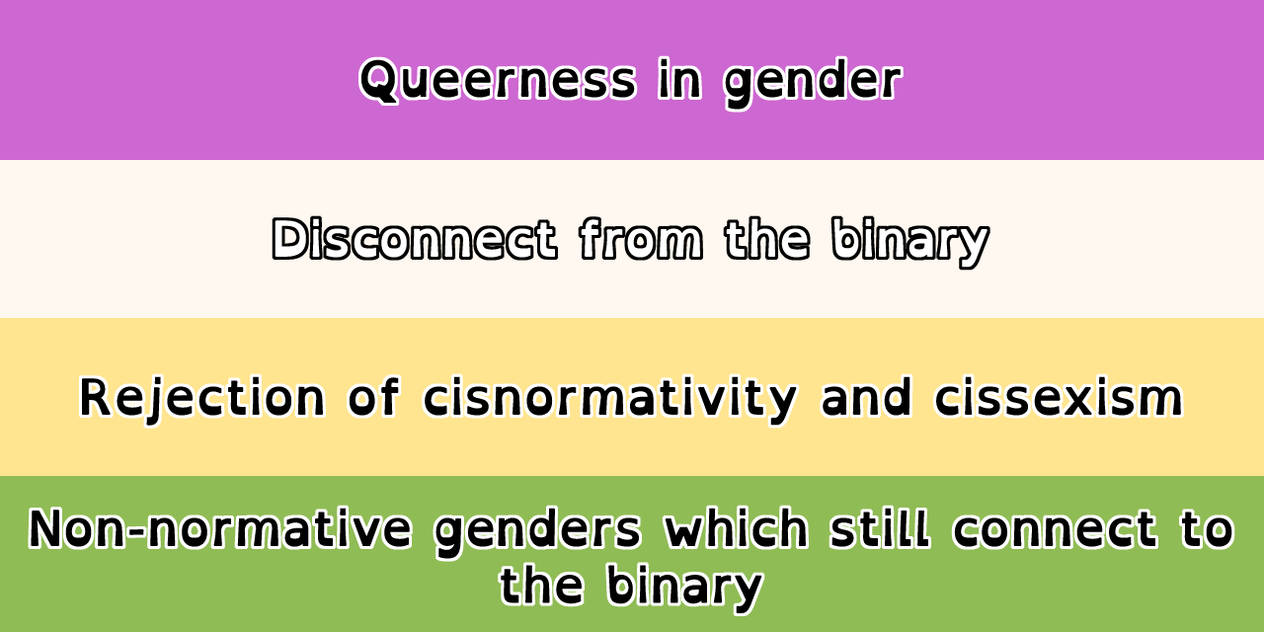 Queerness in gender

Disconnect from the binary

Rejection of cisnormativity and cissexism

Non-normative genders which still connect to the binary